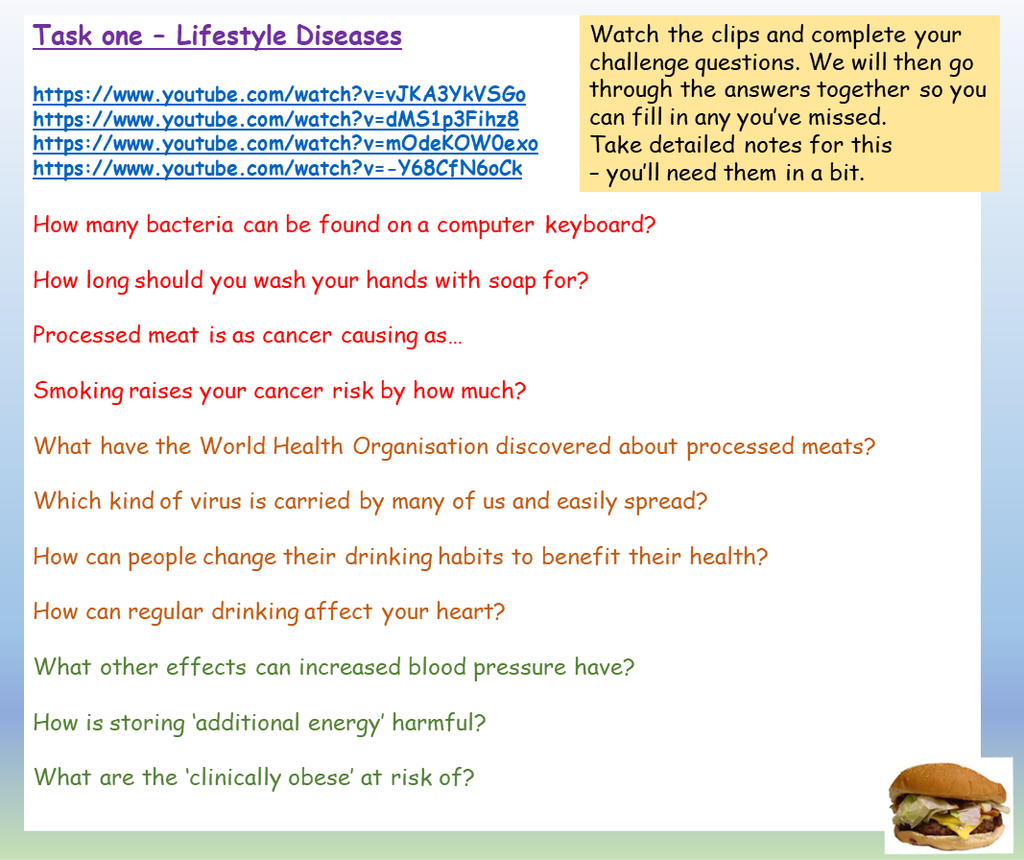 Task one – Lifestyle Diseases

https://www.youtube.com/watch?v=vJKA3YkVSGo
https://www.youtube.com/watch?v=dMS1p3Fihz8
https://www.youtube.com/watch?v=mOdeKOW0exo
https://www.youtube.com/watch?v=-Y68CfN6oCk

Watch the clips and complete your challenge questions. We will then go through the answers together so you can fill in any you've missed.
Take detailed notes for this – you'll need them in a bit.

How many bacteria can be found on a computer keyboard?

How long should you wash your hands with soap for?

Processed meat is as cancer causing as…

Smoking raises your cancer risk by how much?

What have the World Health Organisation discovered about processed meats?

Which kind of virus is carried by many of us and easily spread?

How can people change their drinking habits to benefit their health?

How can regular drinking affect your heart?

What other effects can increased blood pressure have?

How is storing 'additional energy' harmful?

What are the 'clinically obese' at risk of?